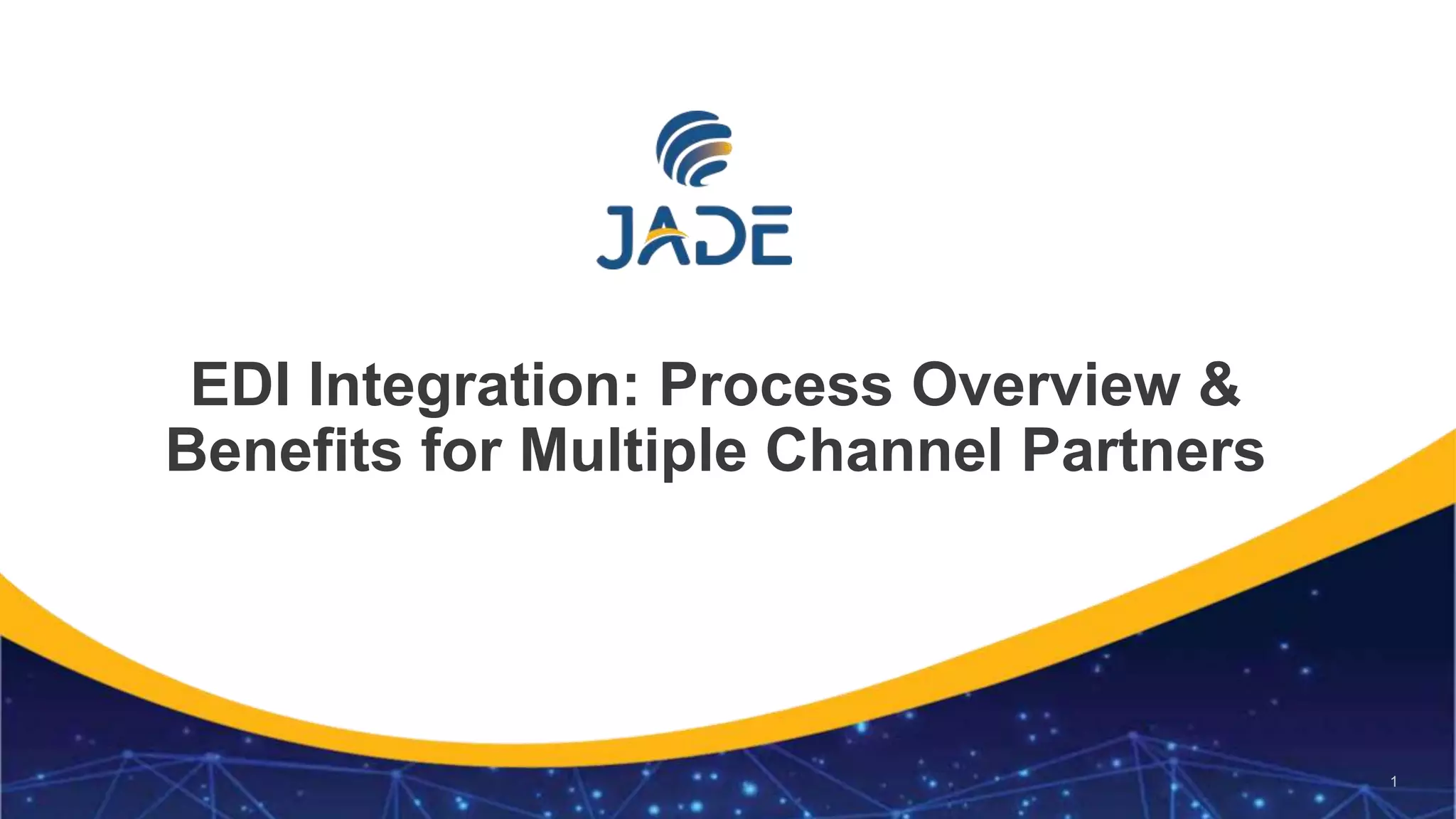 JADE

EDI Integration: Process Overview & Benefits for Multiple Channel Partners

1